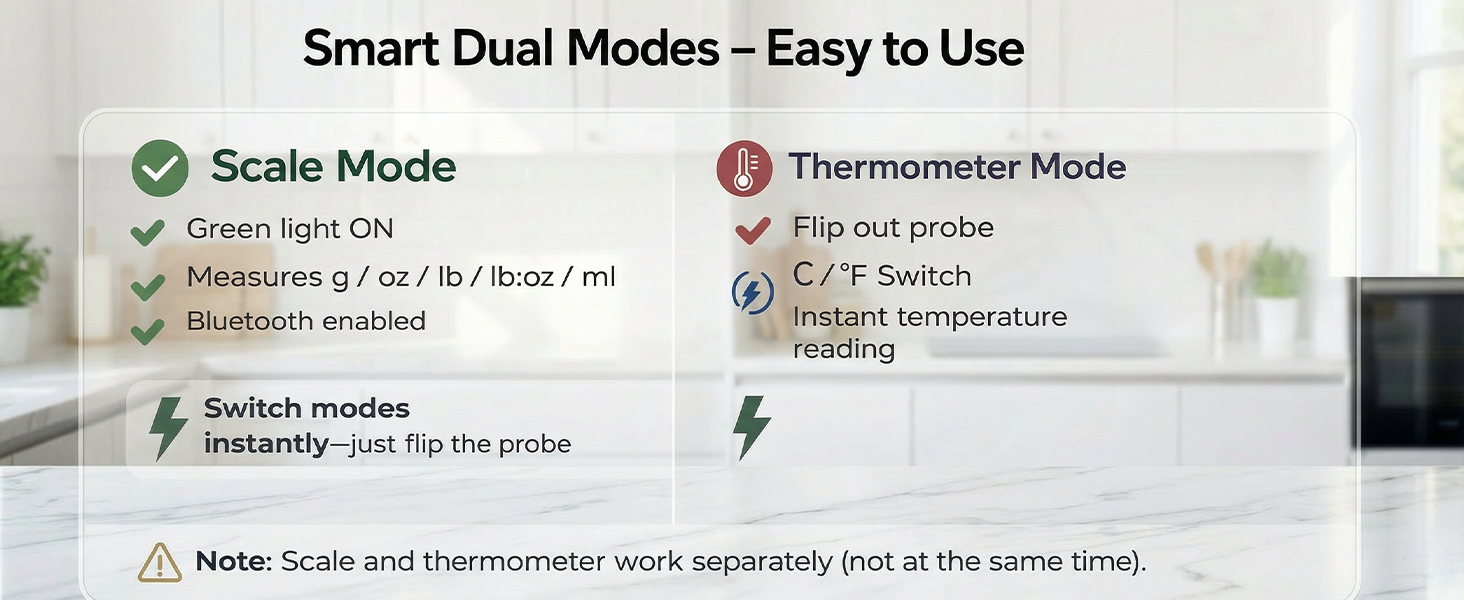 Smart Dual Modes – Easy to Use

Scale Mode

Green light ON

Measures g / oz / lb / lb:oz / ml

Bluetooth enabled

Switch modes instantly—just flip the probe

Thermometer Mode

Flip out probe

C / °F Switch

Instant temperature reading

Note: Scale and thermometer work separately (not at the same time).